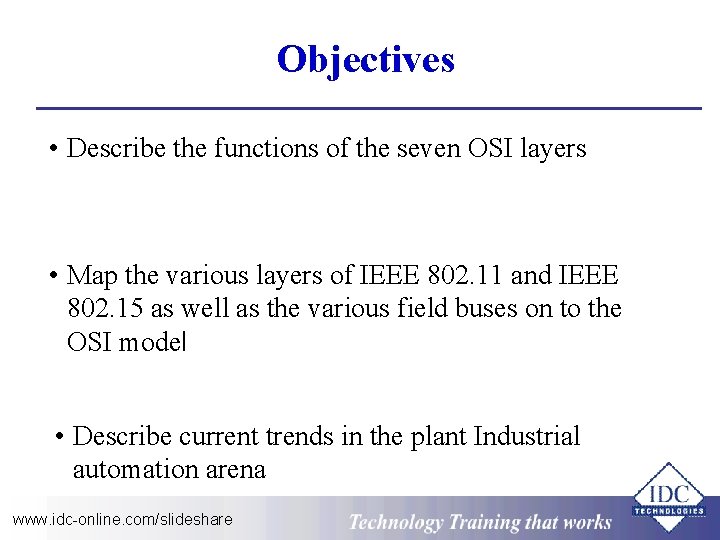 Objectives

• Describe the functions of the seven OSI layers

• Map the various layers of IEEE 802.11 and IEEE 802.15 as well as the various field buses on to the OSI model

• Describe current trends in the plant Industrial automation arena

www.idc-online.com/slideshare

Technology Training that works

IDC TECHNOLOGIES